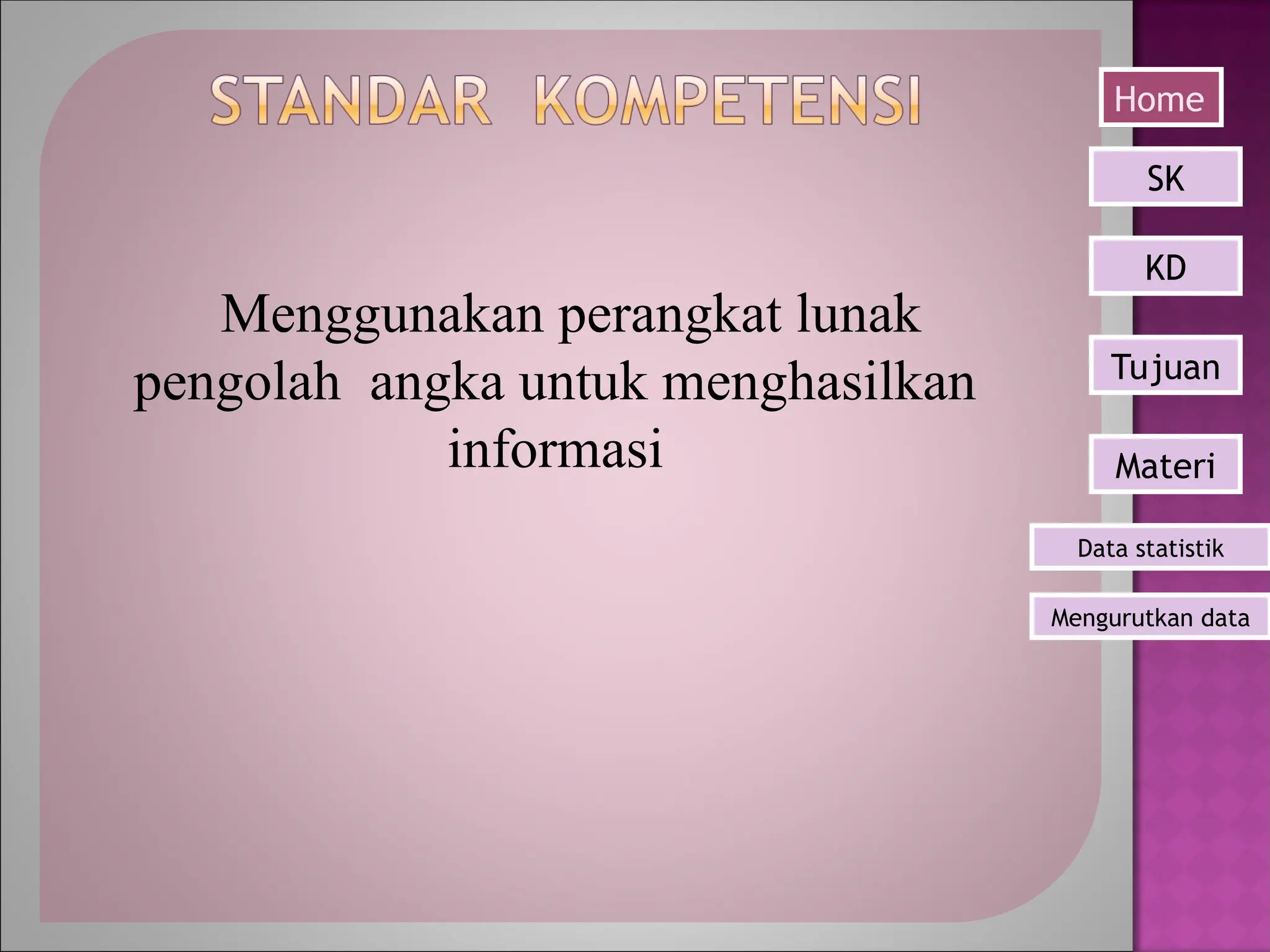 STANDAR KOMPETENSI

Menggunakan perangkat lunak pengolah angka untuk menghasilkan informasi

Home

SK

KD

Tujuan

Materi

Data statistik

Mengurutkan data